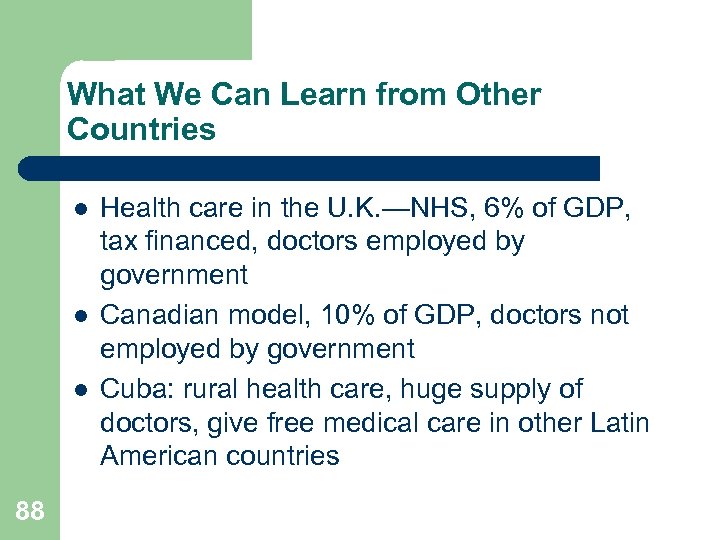 What We Can Learn from Other Countries

- Health care in the U.K.—NHS, 6% of GDP, tax financed, doctors employed by government
- Canadian model, 10% of GDP, doctors not employed by government
- Cuba: rural health care, huge supply of doctors, give free medical care in other Latin American countries

88